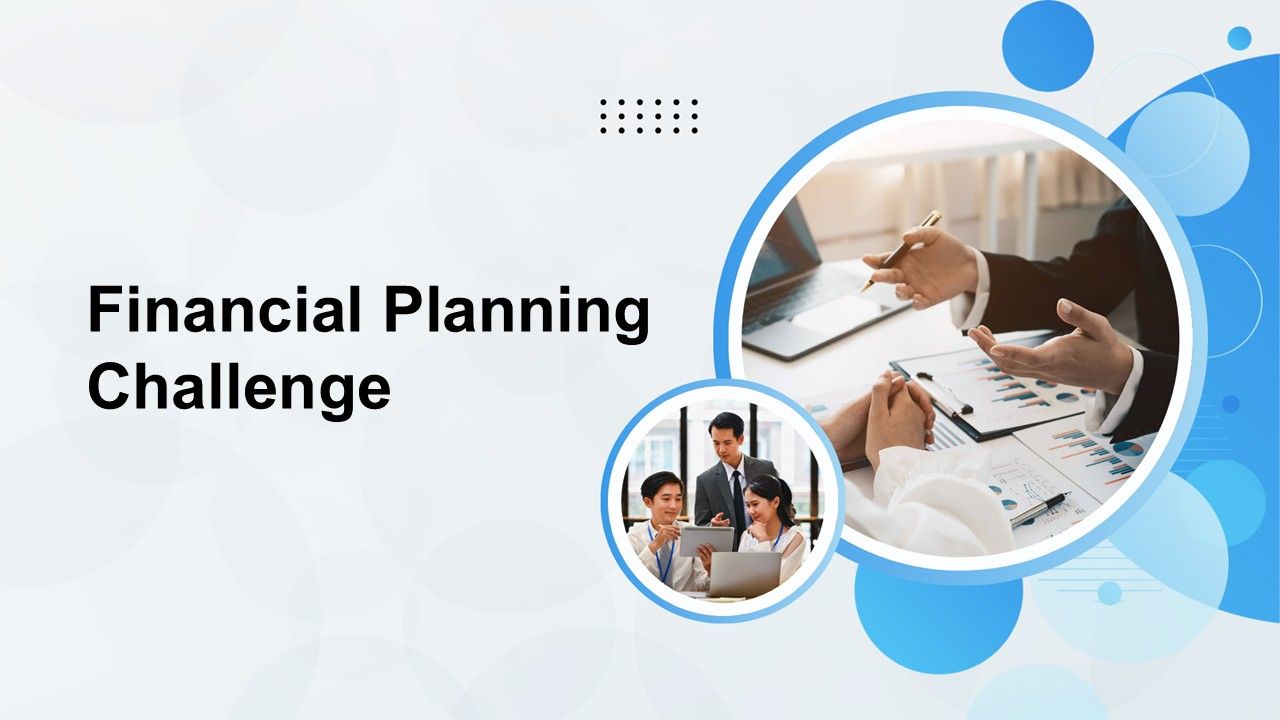 Financial Planning Challenge